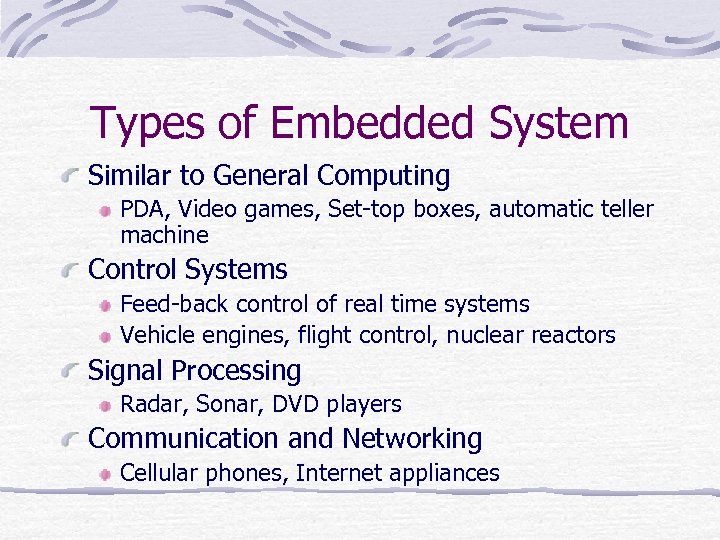 Types of Embedded System

Similar to General Computing

PDA, Video games, Set-top boxes, automatic teller machine

Control Systems

Feed-back control of real time systems

Vehicle engines, flight control, nuclear reactors

Signal Processing

Radar, Sonar, DVD players

Communication and Networking

Cellular phones, Internet appliances